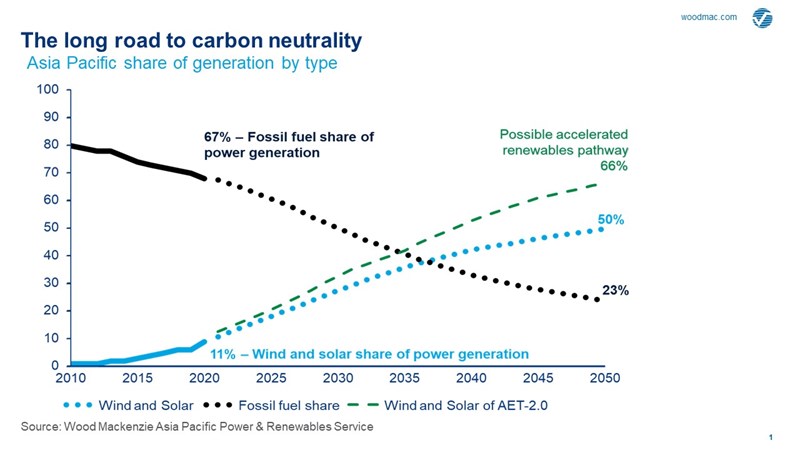 woodmac.com

The long road to carbon neutrality
Asia Pacific share of generation by type

100
90
80
70
60
50
40
30
20
10
0

67% – Fossil fuel share of power generation

Possible accelerated renewables pathway
66%

50%

23%

11% – Wind and solar share of power generation

2010 2015 2020 2025 2030 2035 2040 2045 2050

Wind and Solar
Fossil fuel share
Wind and Solar of AET-2.0

Source: Wood Mackenzie Asia Pacific Power & Renewables Service

1